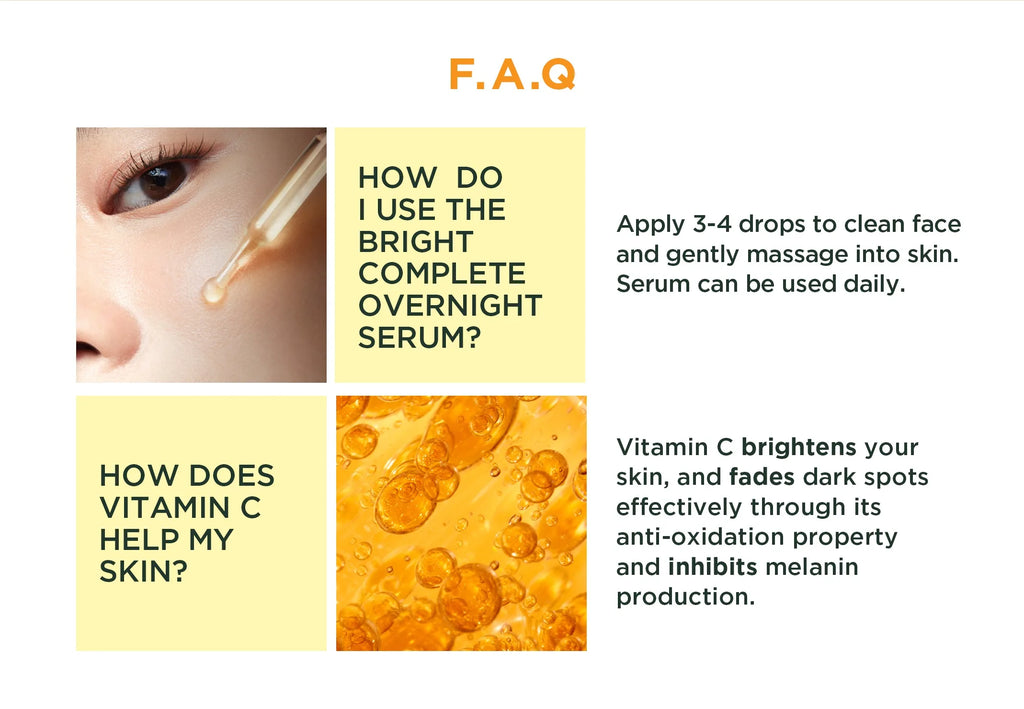 F.A.Q

HOW DO I USE THE BRIGHT COMPLETE OVERNIGHT SERUM?

Apply 3-4 drops to clean face and gently massage into skin. Serum can be used daily.

HOW DOES VITAMIN C HELP MY SKIN?

Vitamin C brightens your skin, and fades dark spots effectively through its anti-oxidation property and inhibits melanin production.